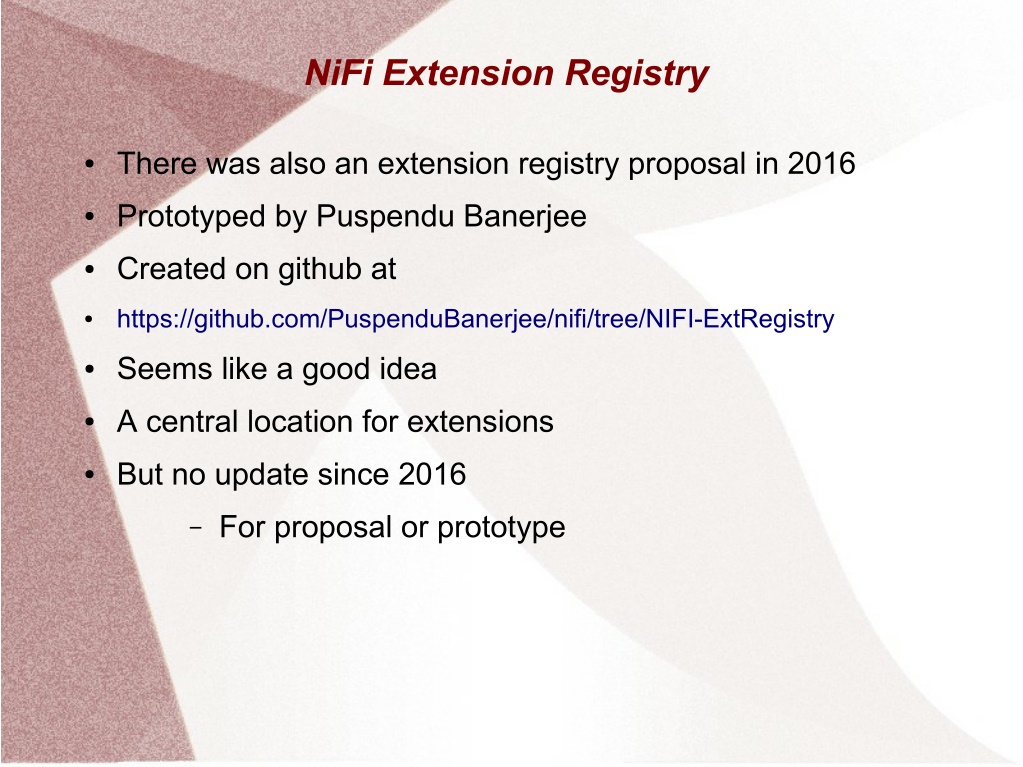 NiFi Extension Registry

• There was also an extension registry proposal in 2016
• Prototyped by Puspendu Banerjee
• Created on github at
• https://github.com/PuspenduBanerjee/nifi/tree/NIFI-ExtRegistry
• Seems like a good idea
• A central location for extensions
• But no update since 2016
– For proposal or prototype